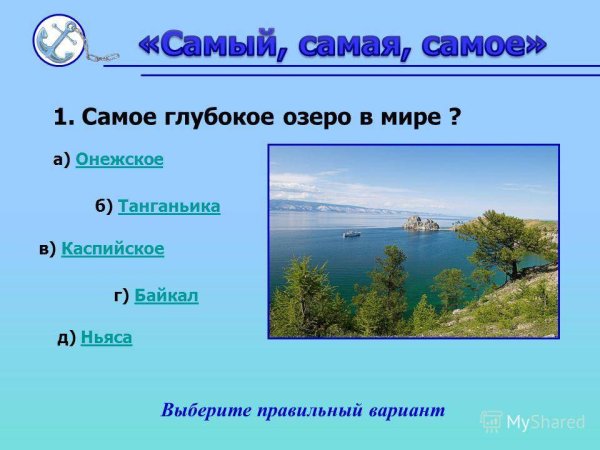 «Самый, самая, самое»

1. Самое глубокое озеро в мире ?

а) Онежское

б) Танганьика

в) Каспийское

г) Байкал

д) Ньяса

Выберите правильный вариант

MyShared